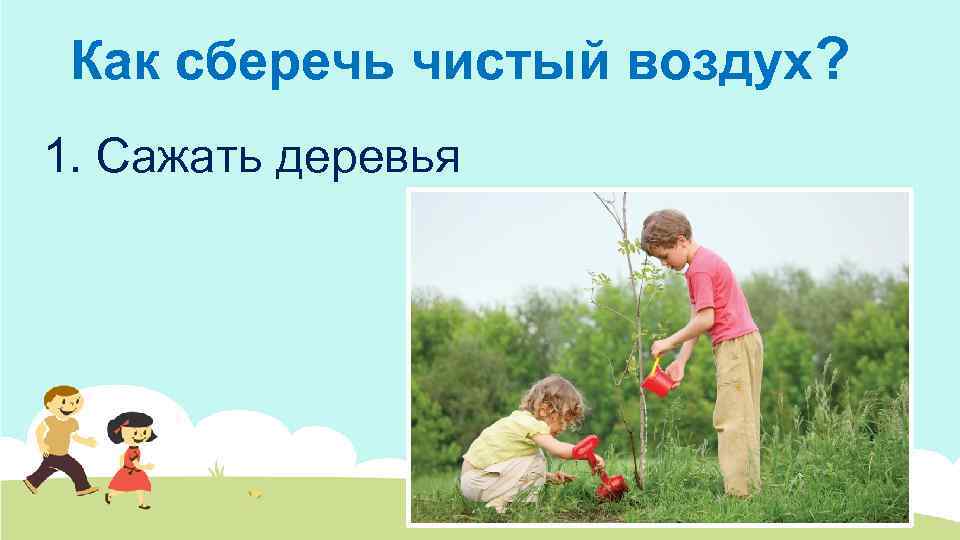 Как сберечь чистый воздух?

1. Сажать деревья